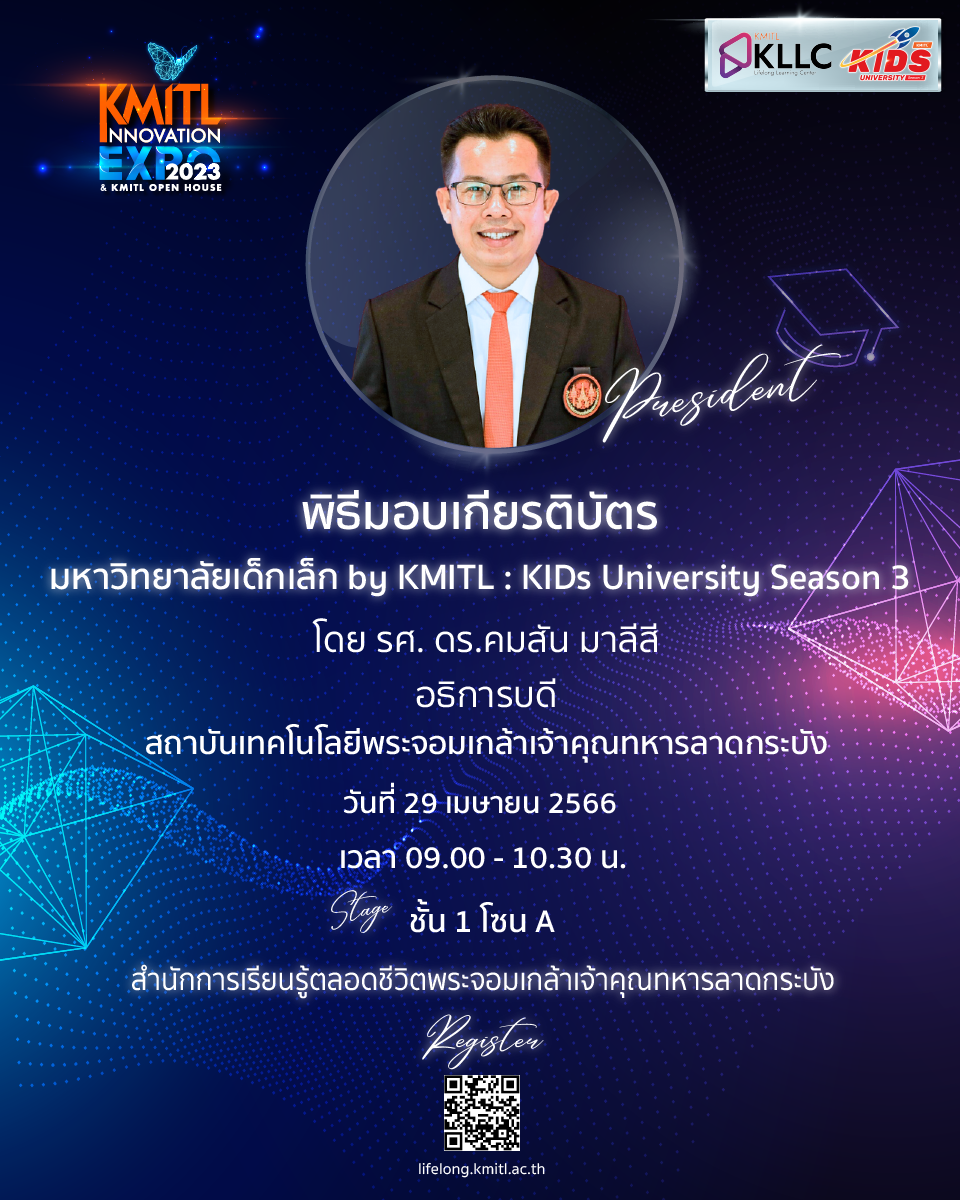 KMITL INNOVATION EXPO 2023 & KMITL OPEN HOUSE

KMITL KLLC Lifelong Learning Center KIDS UNIVERSITY

President

พิธีมอบเกียรติบัตร

มหาวิทยาลัยเด็กเล็ก by KMITL : KIDs University Season 3

โดย รศ. ดร.คมสัน มาลีสี

อธิการบดี

สถาบันเทคโนโลยีพระจอมเกล้าเจ้าคุณทหารลาดกระบัง

วันที่ 29 เมษายน 2566

เวลา 09.00 - 10.30 น.

Stage ชั้น 1 โซน A

สำนักการเรียนรู้ตลอดชีวิตพระจอมเกล้าเจ้าคุณทหารลาดกระบัง

Register

lifelong.kmitl.ac.th